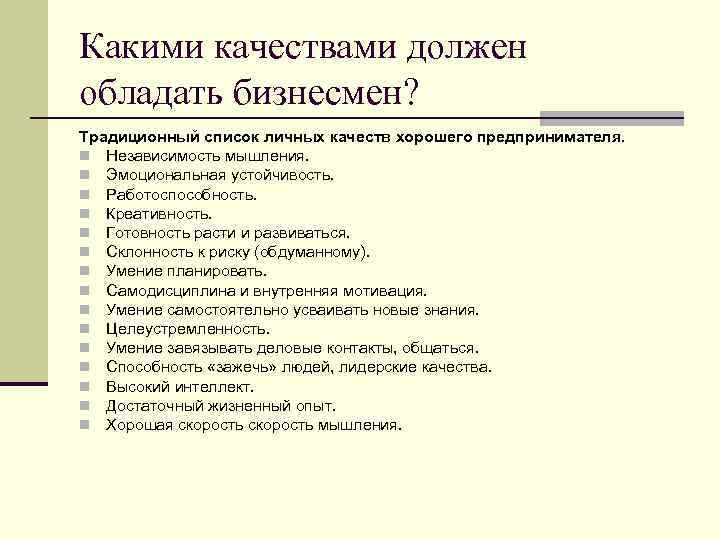 Какими качествами должен обладать бизнесмен?

Традиционный список личных качеств хорошего предпринимателя.

- Независимость мышления.
- Эмоциональная устойчивость.
- Работоспособность.
- Креативность.
- Готовность расти и развиваться.
- Склонность к риску (обдуманному).
- Умение планировать.
- Самодисциплина и внутренняя мотивация.
- Умение самостоятельно усваивать новые знания.
- Целеустремленность.
- Умение завязывать деловые контакты, общаться.
- Способность «зажечь» людей, лидерские качества.
- Высокий интеллект.
- Достаточный жизненный опыт.
- Хорошая скорость скорость мышления.